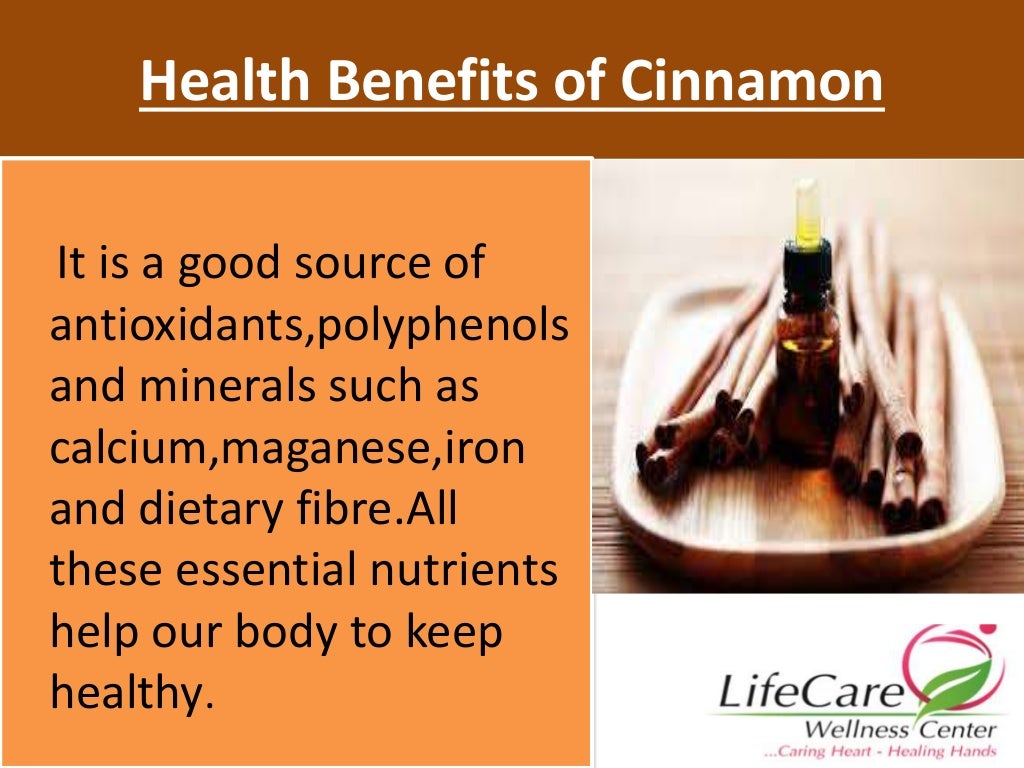 Health Benefits of Cinnamon

It is a good source of antioxidants,polyphenols and minerals such as calcium,maganese,iron and dietary fibre.All these essential nutrients help our body to keep healthy.

LifeCare
Wellness Center
...Caring Heart - Healing Hands